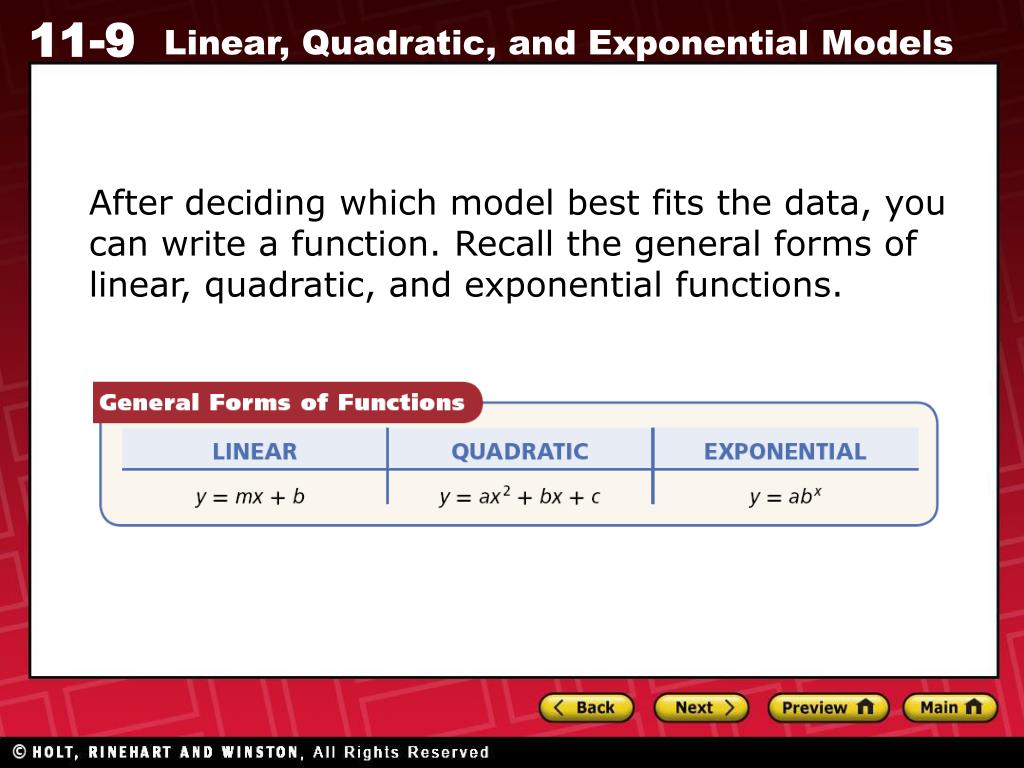 11-9 Linear, Quadratic, and Exponential Models

After deciding which model best fits the data, you can write a function. Recall the general forms of linear, quadratic, and exponential functions.

General Forms of Functions

| LINEAR | QUADRATIC | EXPONENTIAL |
|---|---|---|
| $y = mx + b$ | $y = ax^2 + bx + c$ | $y = ab^x$ |

Back Next Preview Main

© HOLT, RINEHART AND WINSTON, All Rights Reserved